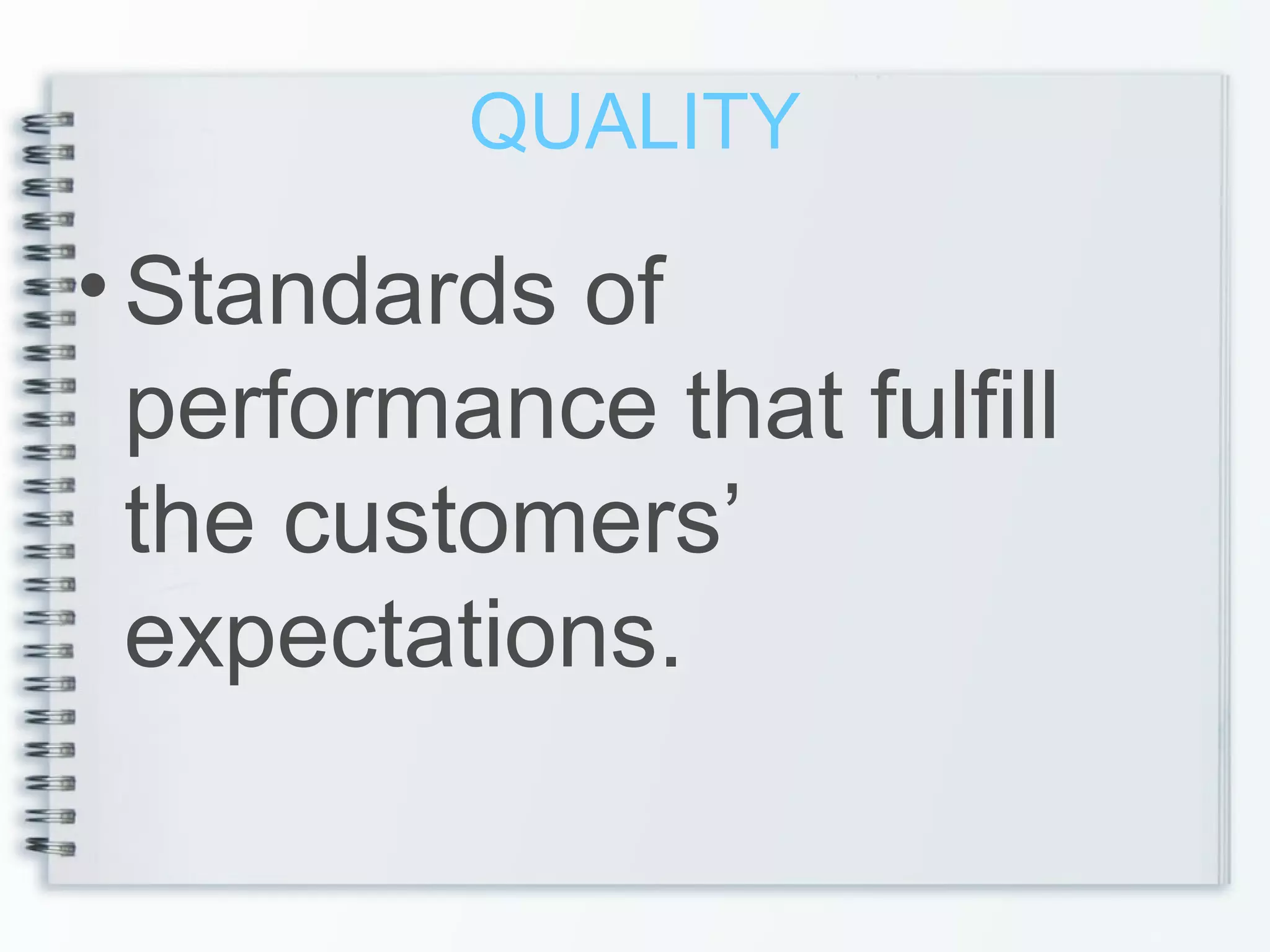 QUALITY

• Standards of performance that fulfill the customers’ expectations.